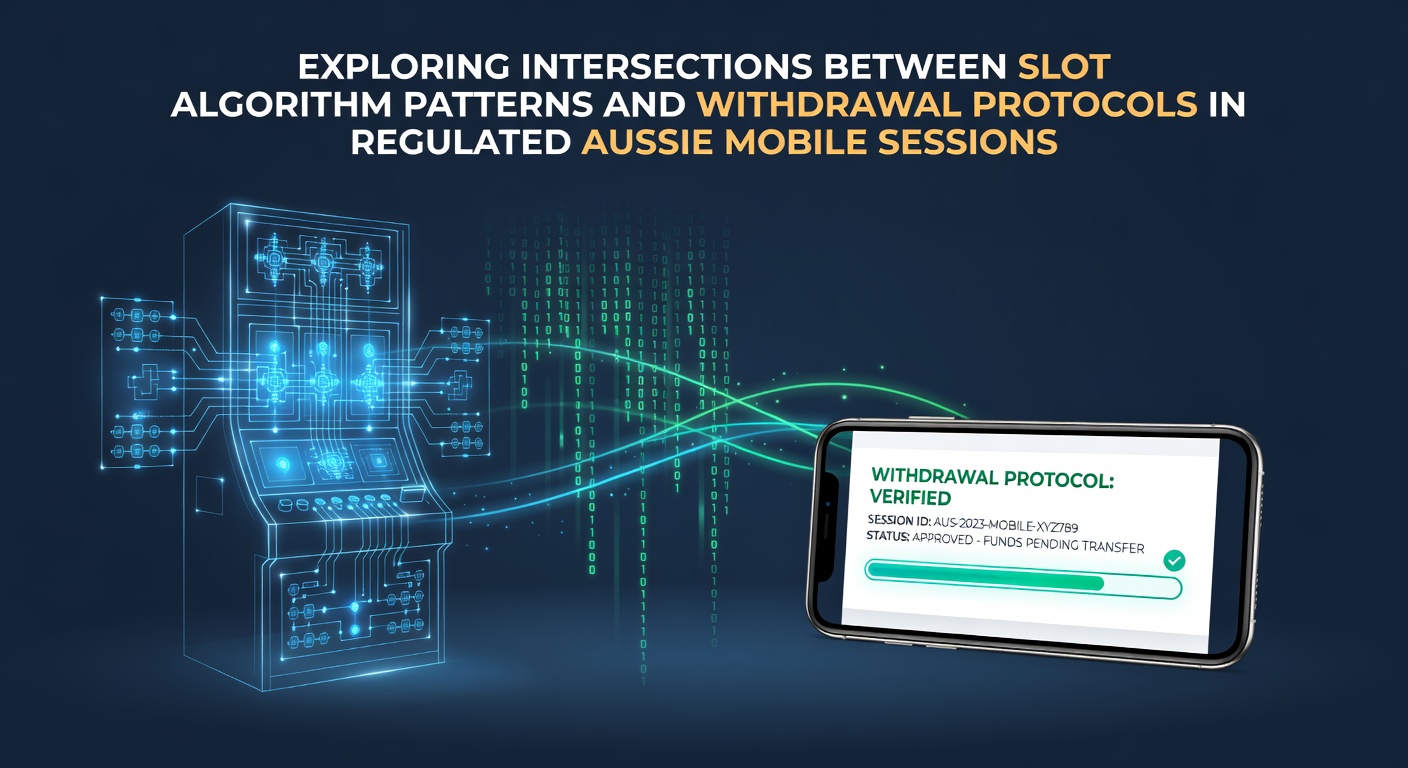 EXPLORING INTERSECTIONS BETWEEN SLOT ALGORITHM PATTERNS AND WITHDRAWAL PROTOCOLS IN REGULATED AUSSIE MOBILE SESSIONS

WITHDRAWAL PROTOCOL: VERIFIED

SESSION ID: AUS-2023-MOBILE-XYZ789
STATUS: APPROVED - FUNDS PENDING TRANSFER